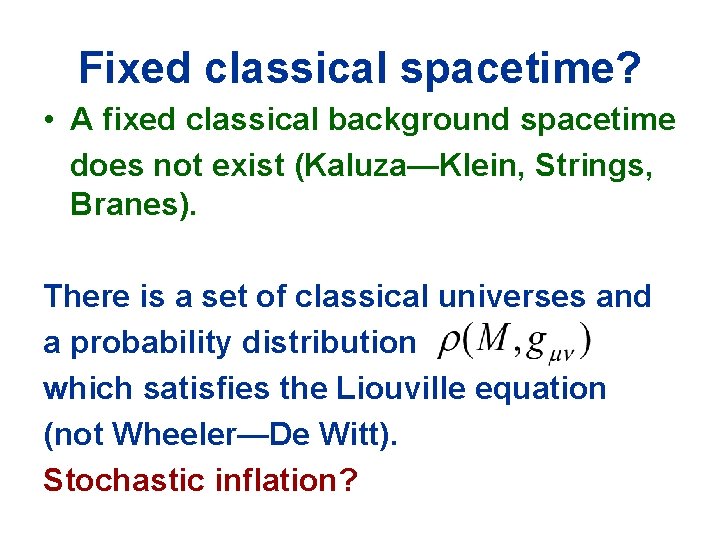 Fixed classical spacetime?

• A fixed classical background spacetime does not exist (Kaluza—Klein, Strings, Branes).

There is a set of classical universes and a probability distribution $\rho(M, g_{\mu\nu})$ which satisfies the Liouville equation (not Wheeler—De Witt).
Stochastic inflation?